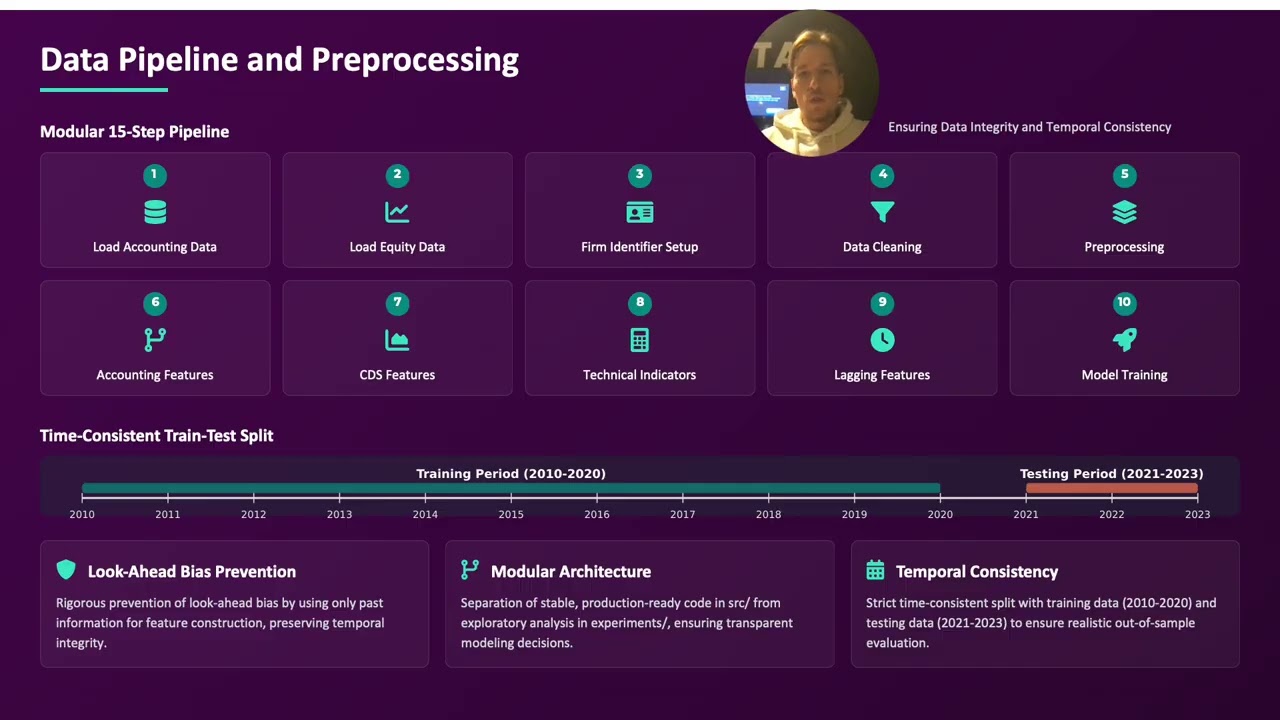 Data Pipeline and Preprocessing

Modular 15-Step Pipeline

Ensuring Data Integrity and Temporal Consistency

1
Load Accounting Data

2
Load Equity Data

3
Firm Identifier Setup

4
Data Cleaning

5
Preprocessing

6
Accounting Features

7
CDS Features

8
Technical Indicators

9
Lagging Features

10
Model Training

Time-Consistent Train-Test Split

Training Period (2010-2020)

Testing Period (2021-2023)

2010 2011 2012 2013 2014 2015 2016 2017 2018 2019 2020 2021 2022 2023

Look-Ahead Bias Prevention

Rigorous prevention of look-ahead bias by using only past information for feature construction, preserving temporal integrity.

Modular Architecture

Separation of stable, production-ready code in src/ from exploratory analysis in experiments/, ensuring transparent modeling decisions.

Temporal Consistency

Strict time-consistent split with training data (2010-2020) and testing data (2021-2023) to ensure realistic out-of-sample evaluation.